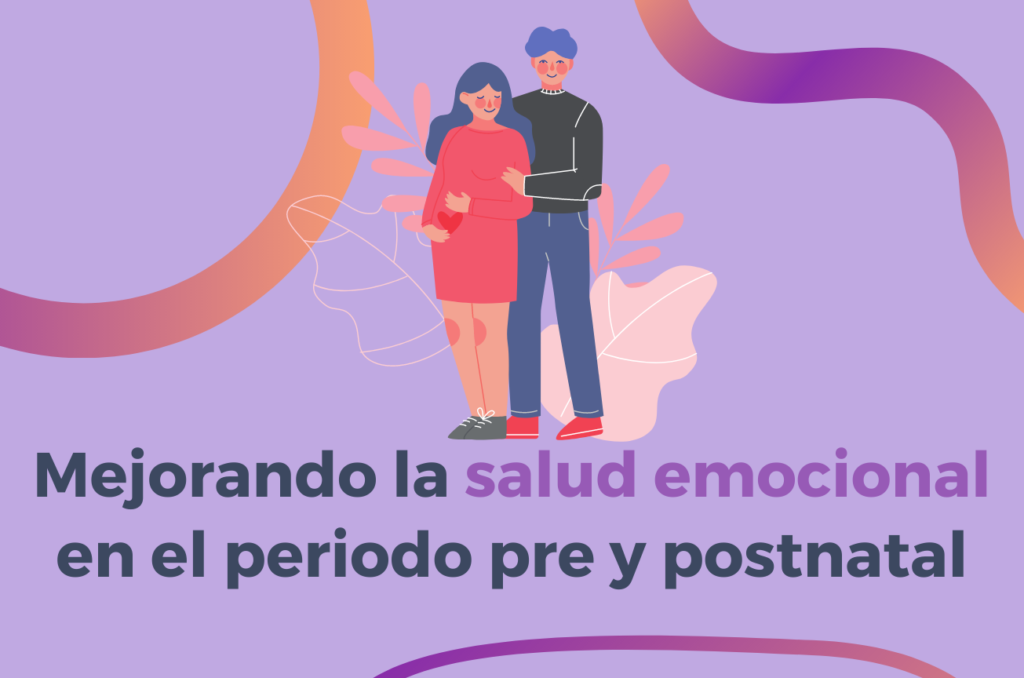 Mejorando la salud emocional en el periodo pre y postnatal